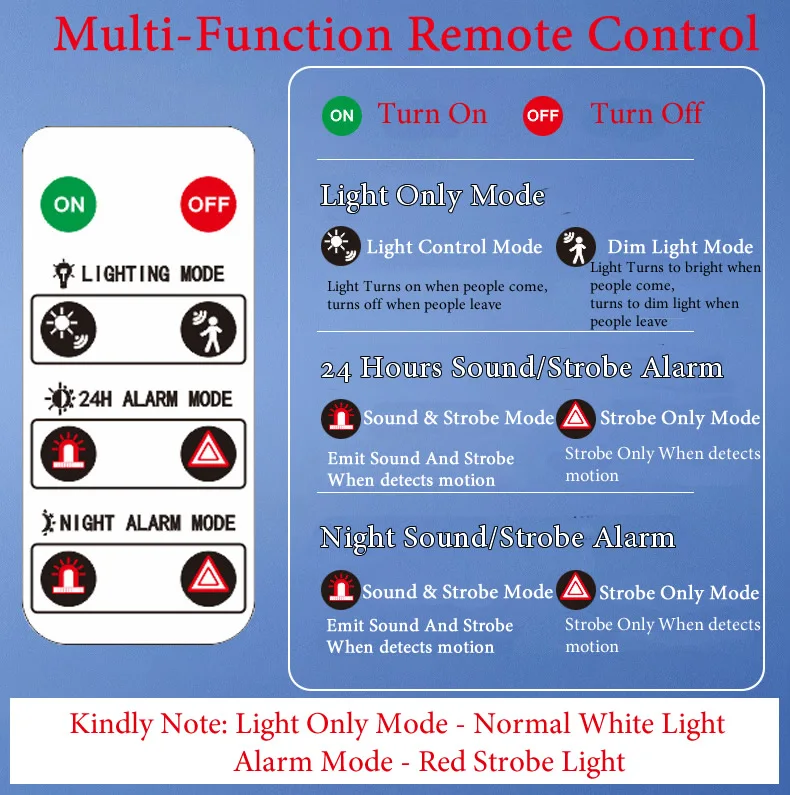 Multi-Function Remote Control

ON

OFF

LIGHTING MODE

24H ALARM MODE

NIGHT ALARM MODE

ON Turn On OFF Turn Off

Light Only Mode

Light Control Mode

Light Turns on when people come, turns off when people leave

Dim Light Mode

Light Turns to bright when people come, turns to dim light when people leave

24 Hours Sound/Strobe Alarm

Sound & Strobe Mode

Emit Sound And Strobe When detects motion

Strobe Only Mode

Strobe Only When detects motion

Night Sound/Strobe Alarm

Sound & Strobe Mode

Emit Sound And Strobe When detects motion

Strobe Only Mode

Strobe Only When detects motion

Kindly Note: Light Only Mode - Normal White Light
Alarm Mode - Red Strobe Light